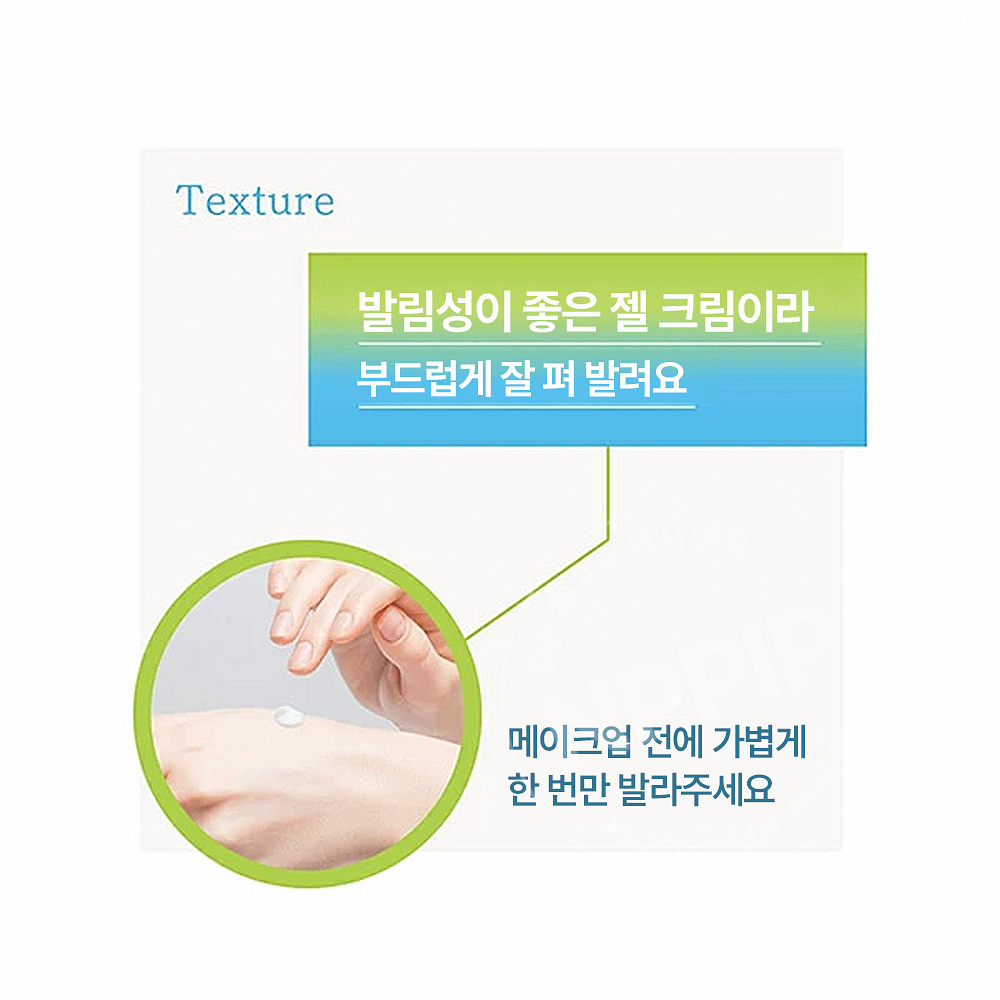 Texture

발림성이 좋은 젤 크림이라
부드럽게 잘 펴 발려요

메이크업 전에 가볍게
한 번만 발라주세요